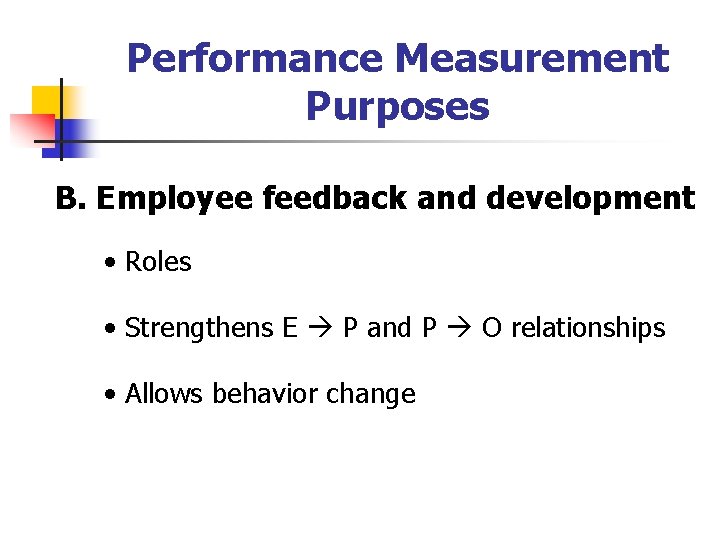 Performance Measurement Purposes

B. Employee feedback and development

• Roles

• Strengthens E → P and P → O relationships

• Allows behavior change